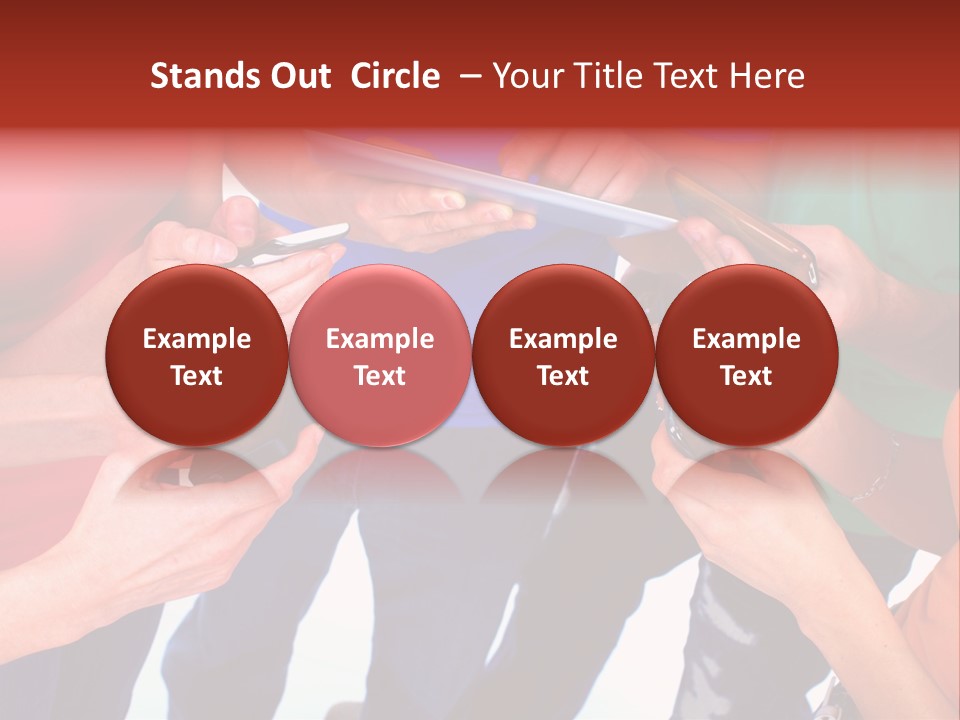 Stands Out Circle – Your Title Text Here

Example Text

Example Text

Example Text

Example Text